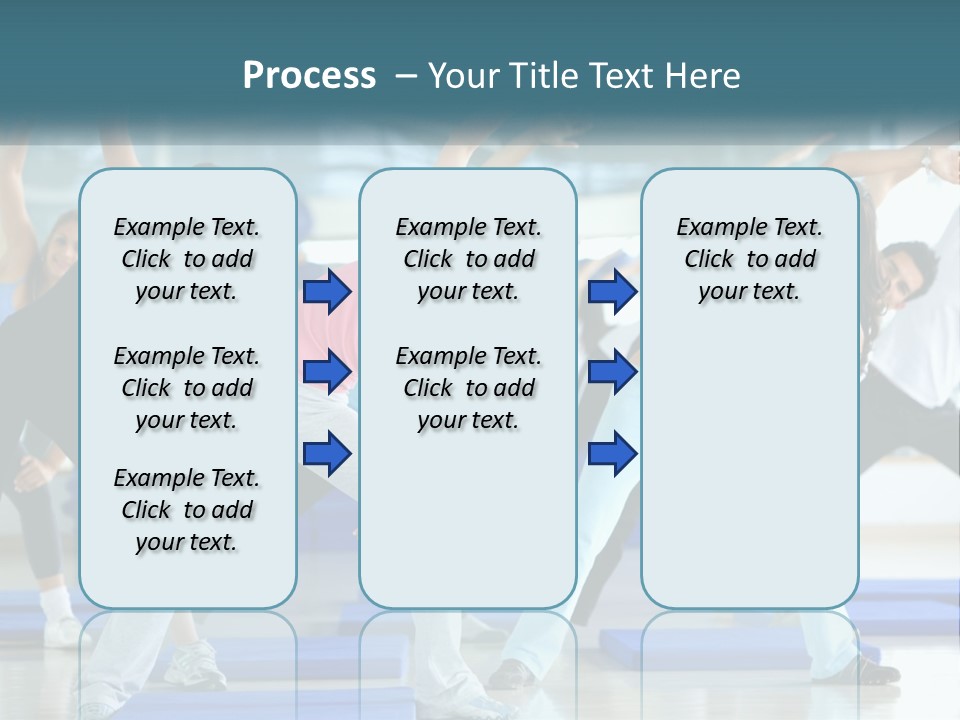 Process – Your Title Text Here

Example Text. Click to add your text.

Example Text. Click to add your text.

Example Text. Click to add your text.

Example Text. Click to add your text.

Example Text. Click to add your text.

Example Text. Click to add your text.